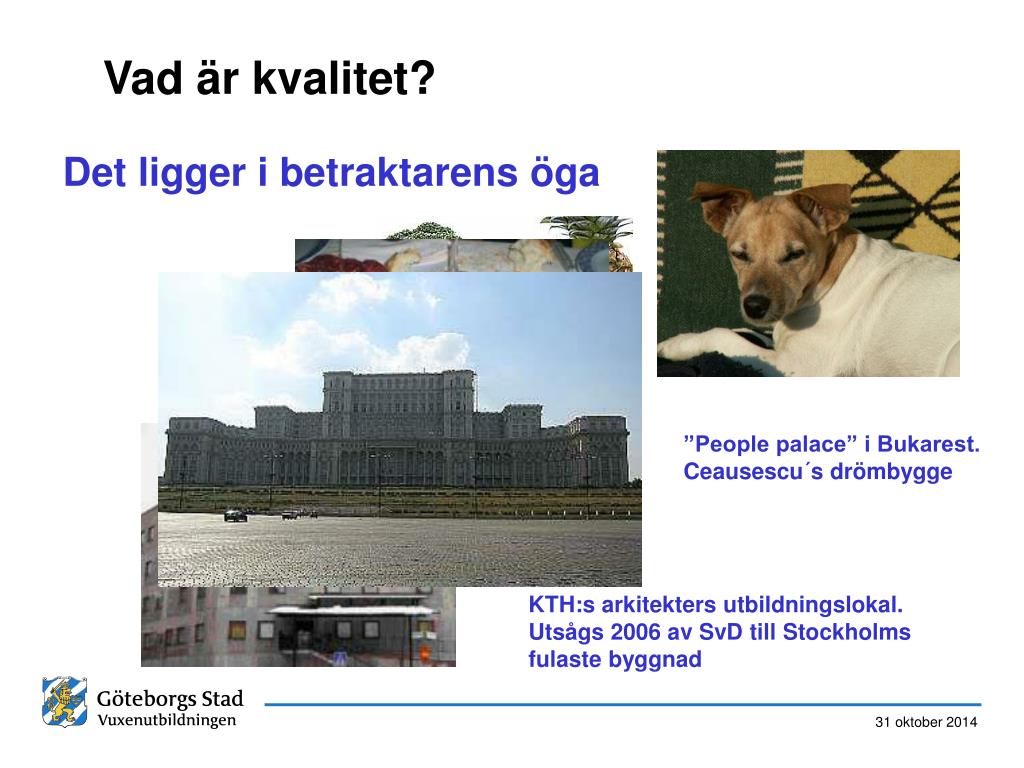 Vad är kvalitet?

Det ligger i betraktarens öga

”People palace” i Bukarest. Ceausescu´s drömbygge

KTH:s arkitekters utbildningslokal. Utsågs 2006 av SvD till Stockholms fulaste byggnad

Göteborgs Stad
Vuxenutbildningen

31 oktober 2014